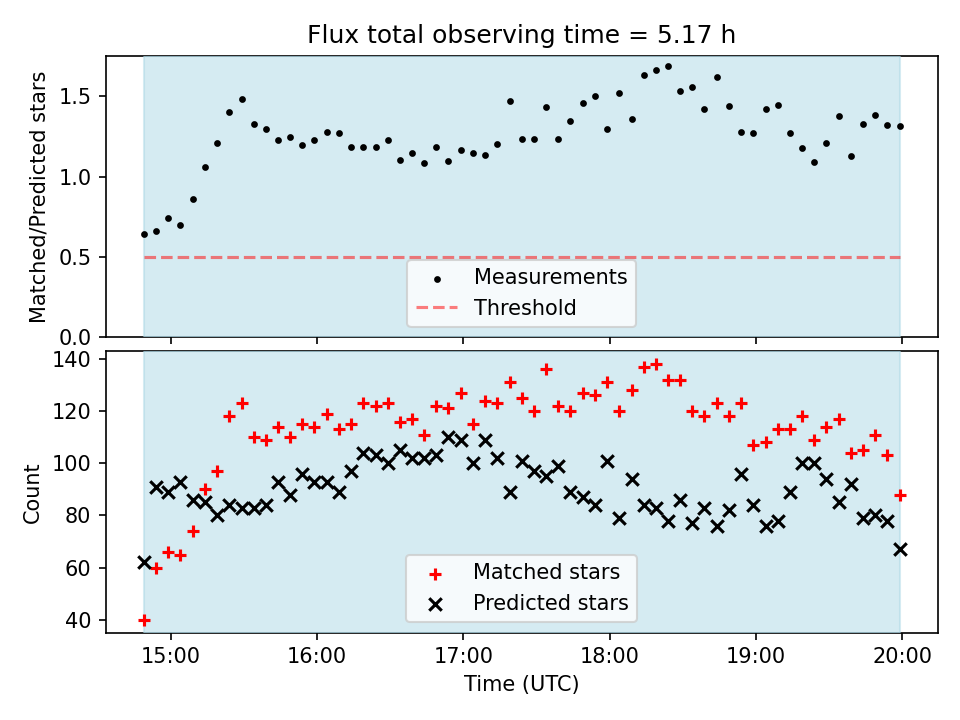 Flux total observing time = 5.17 h

Matched/Predicted stars

1.5
1.0
0.5
0.0

Measurements
Threshold

Count

140
120
100
80
60
40

Matched stars
Predicted stars

15:00
16:00
17:00
18:00
19:00
20:00

Time (UTC)